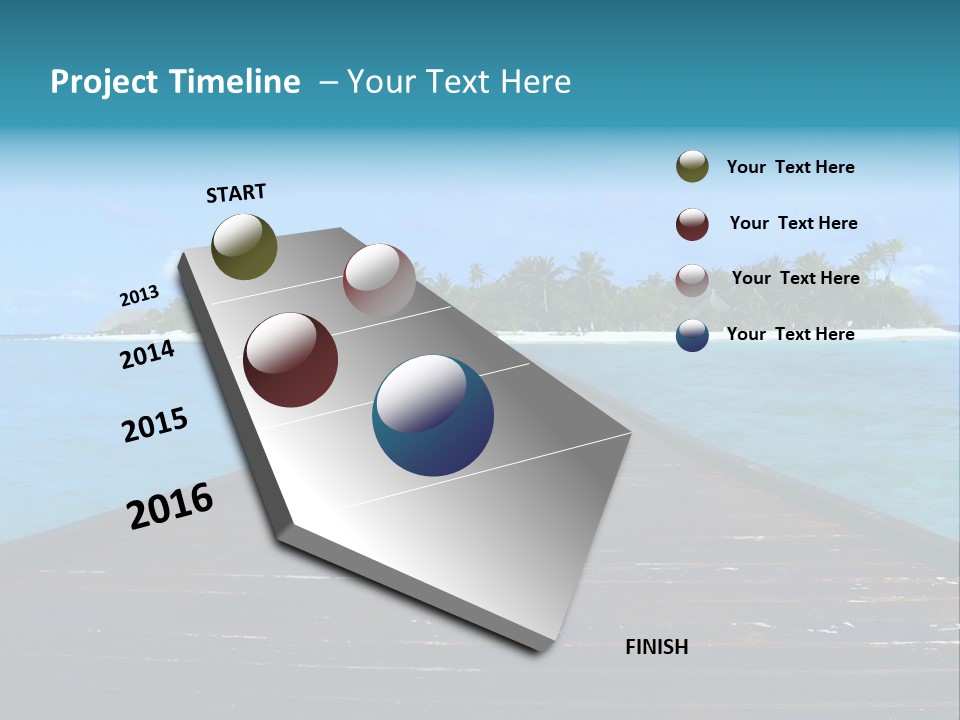 Project Timeline – Your Text Here

START

2013

2014

2015

2016

FINISH

Your Text Here

Your Text Here

Your Text Here

Your Text Here